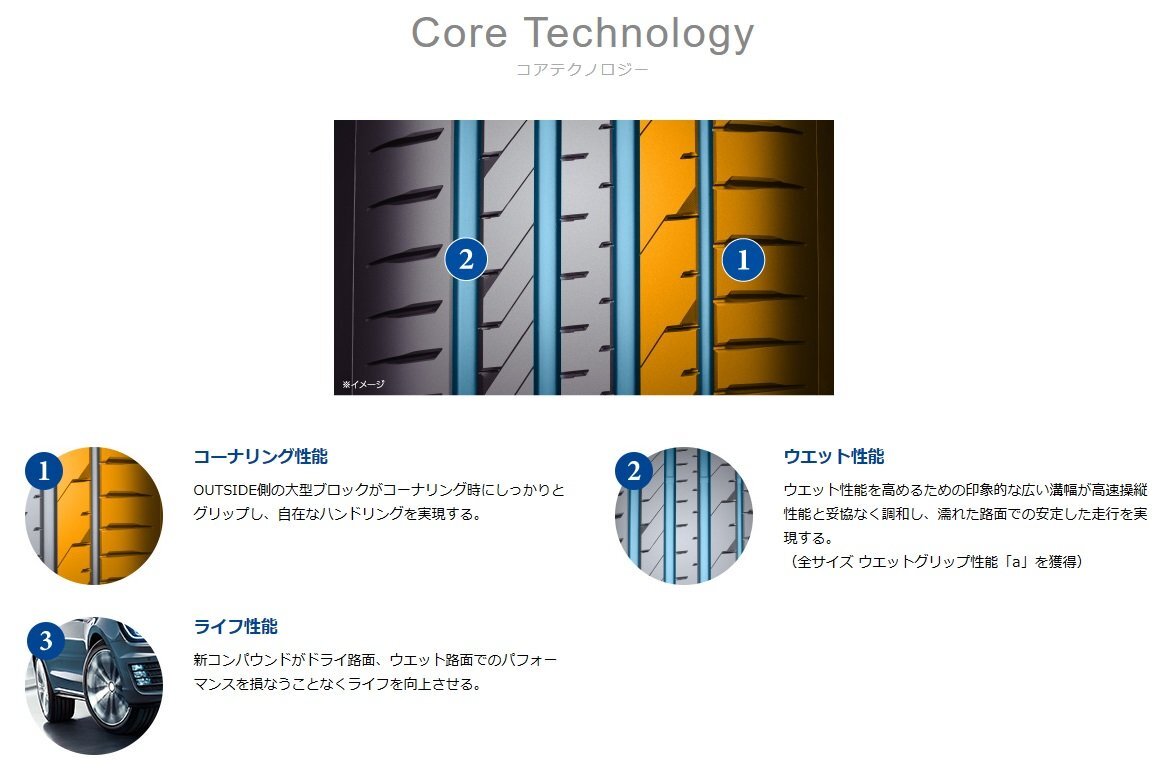 Core Technology
コアテクノロジー

2
1
※イメージ

1
コーナリング性能
OUTSIDE側の大型ブロックがコーナリング時にしっかりとグリップし、自在なハンドリングを実現する。

2
ウエット性能
ウエット性能を高めるための印象的な広い溝幅が高速操縦性能と妥協なく調和し、濡れた路面での安定した走行を実現する。
（全サイズ ウエットグリップ性能「a」を獲得）

3
ライフ性能
新コンパウンドがドライ路面、ウエット路面でのパフォーマンスを損なうことなくライフを向上させる。